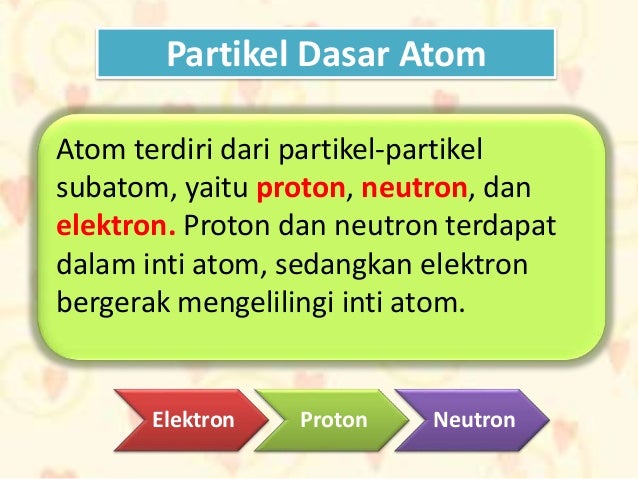 Partikel Dasar Atom

Atom terdiri dari partikel-partikel subatom, yaitu proton, neutron, dan elektron. Proton dan neutron terdapat dalam inti atom, sedangkan elektron bergerak mengelilingi inti atom.

Elektron
Proton
Neutron